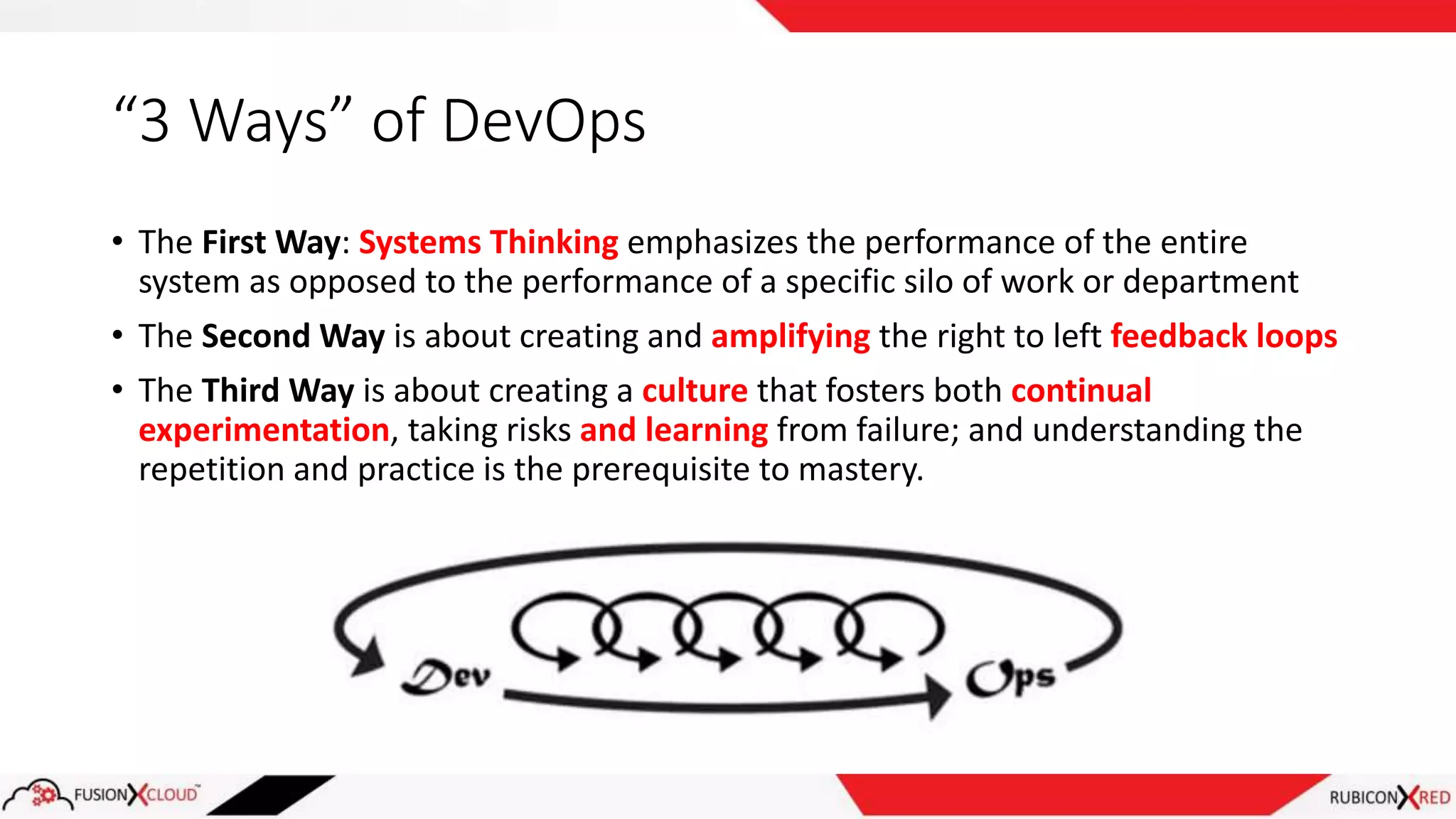 “3 Ways” of DevOps

• The First Way: Systems Thinking emphasizes the performance of the entire system as opposed to the performance of a specific silo of work or department

• The Second Way is about creating and amplifying the right to left feedback loops

• The Third Way is about creating a culture that fosters both continual experimentation, taking risks and learning from failure; and understanding the repetition and practice is the prerequisite to mastery.

Dev

Ops

FUSION CLOUD

RUBICON RED